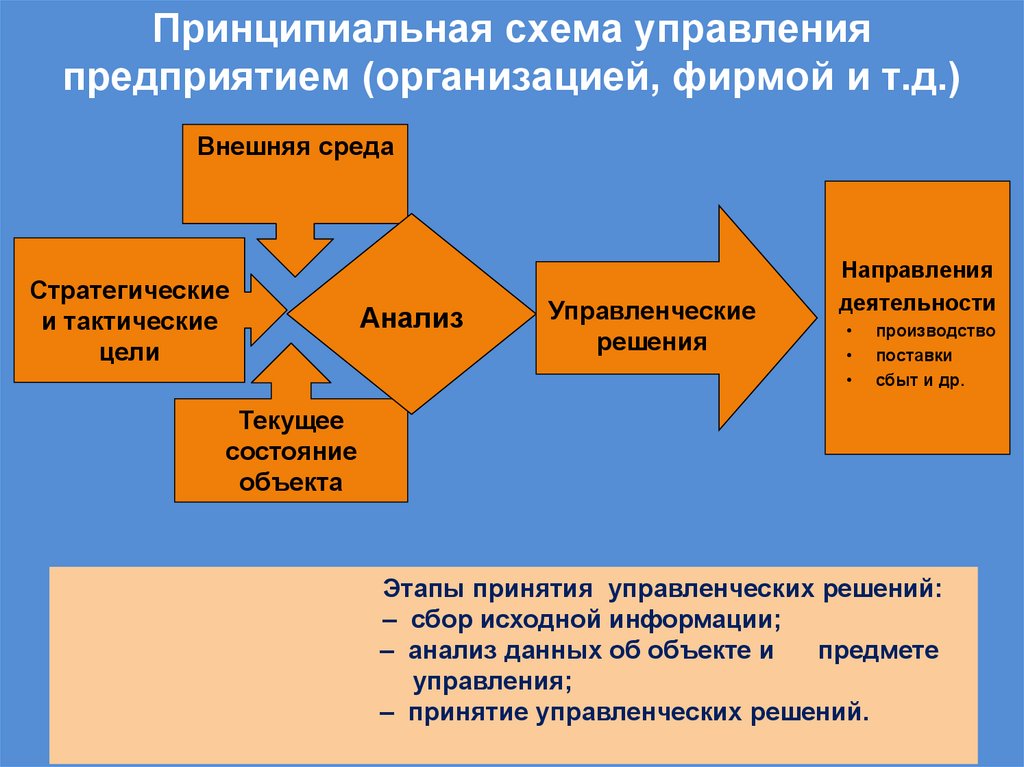 Принципиальная схема управления предприятием (организацией, фирмой и т.д.)

Внешняя среда

Стратегические и тактические цели

Анализ

Текущее состояние объекта

Управленческие решения

Направления деятельности
• производство
• поставки
• сбыт и др.

Этапы принятия управленческих решений:
– сбор исходной информации;
– анализ данных об объекте и предмете управления;
– принятие управленческих решений.